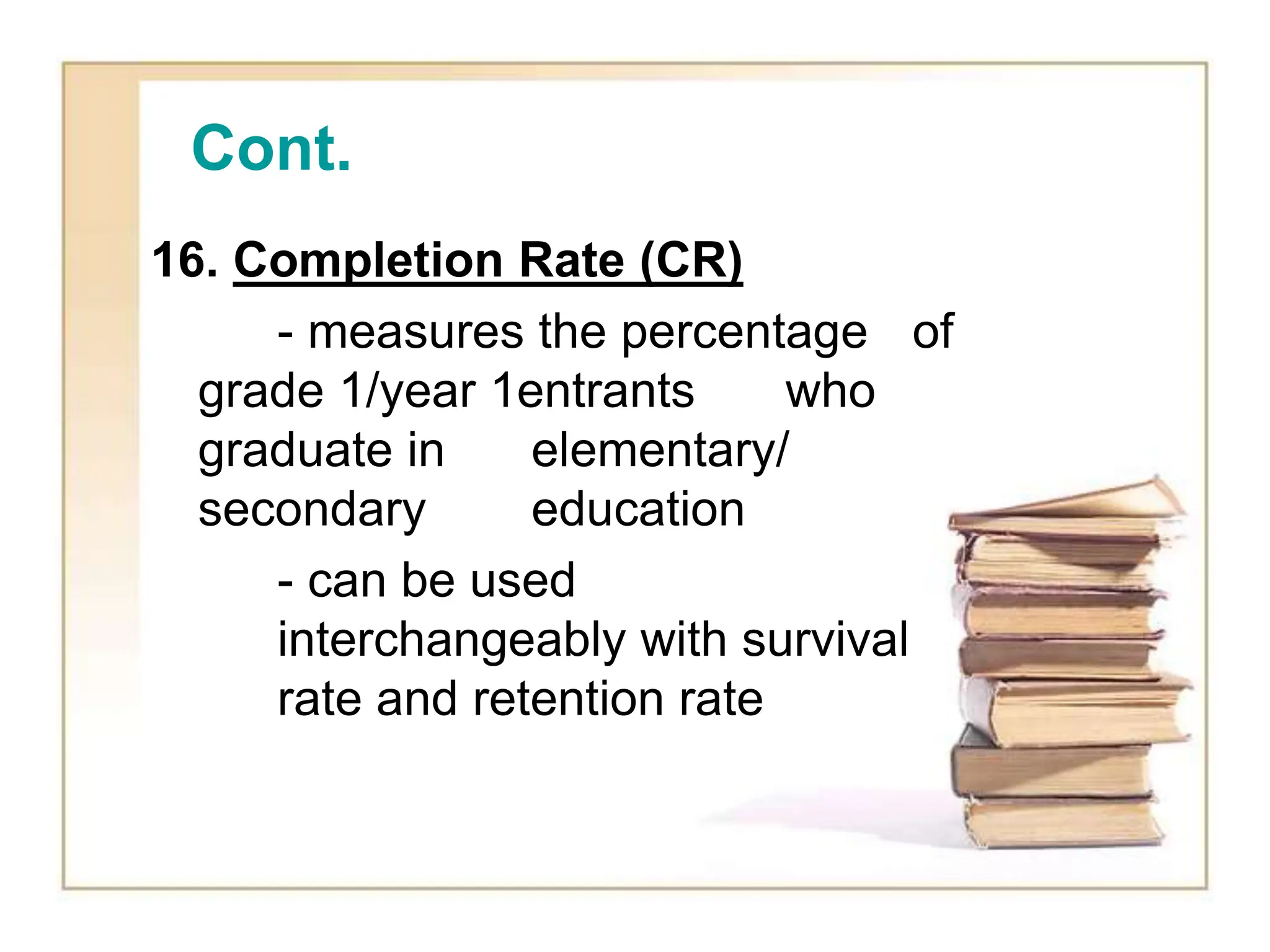 Cont.

16. Completion Rate (CR)

- measures the percentage of grade 1/year 1entrants who graduate in elementary/ secondary education

- can be used interchangeably with survival rate and retention rate